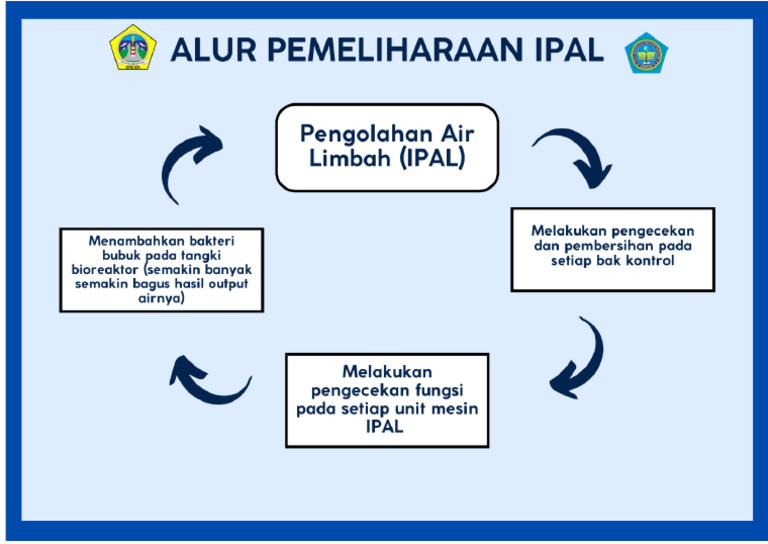 ALUR PEMELIHARAAN IPAL

Pengolahan Air Limbah (IPAL)

Melakukan pengecekan dan pembersihan pada setiap bak kontrol

Melakukan pengecekan fungsi pada setiap unit mesin IPAL

Menambahkan bakteri bubuk pada tangki bioreaktor (semakin banyak semakin bagus hasil output airnya)